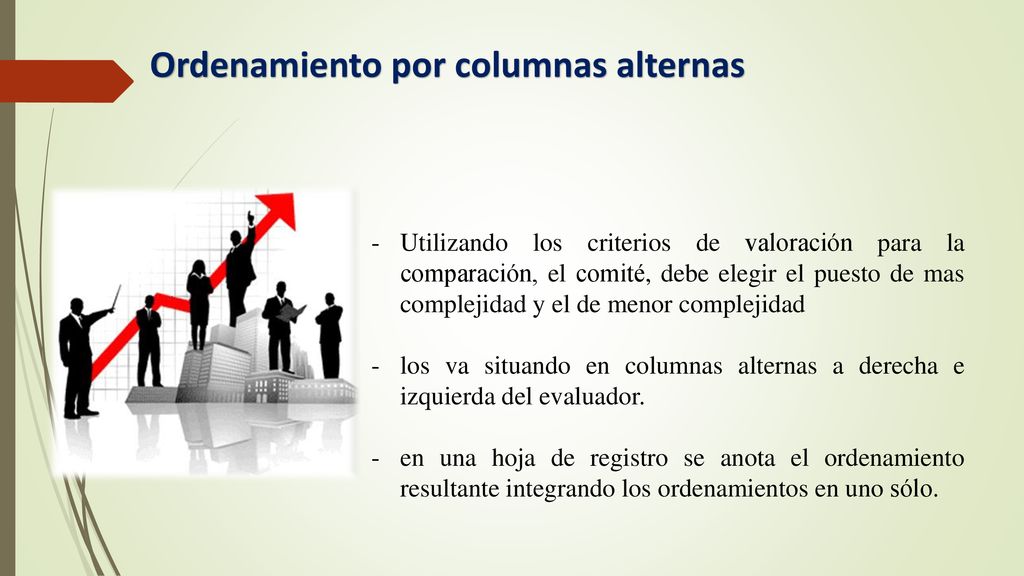 Ordenamiento por columnas alternas

- Utilizando los criterios de valoración para la comparación, el comité, debe elegir el puesto de mas complejidad y el de menor complejidad

- los va situando en columnas alternas a derecha e izquierda del evaluador.

- en una hoja de registro se anota el ordenamiento resultante integrando los ordenamientos en uno sólo.